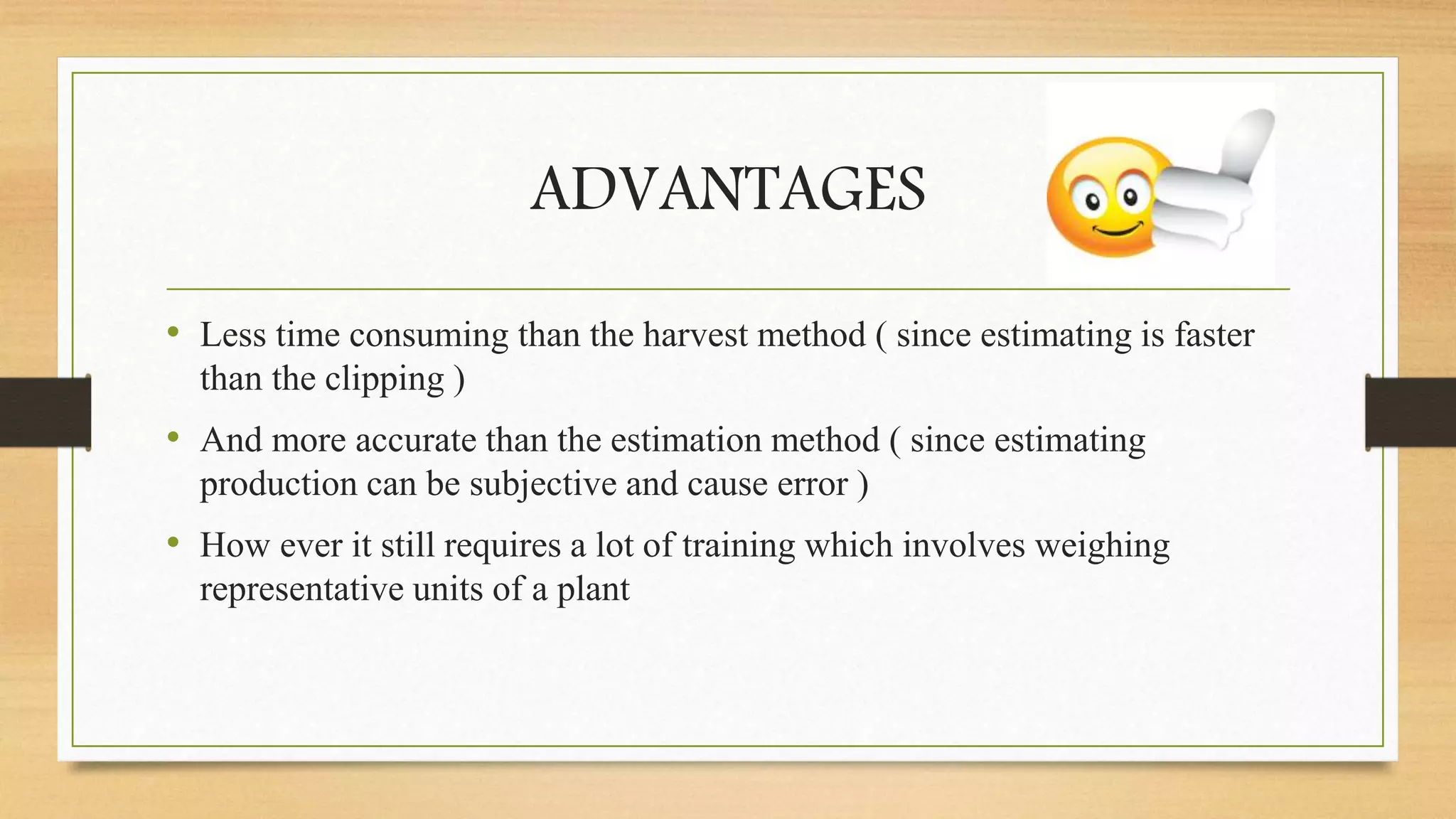 ADVANTAGES

• Less time consuming than the harvest method ( since estimating is faster than the clipping )

• And more accurate than the estimation method ( since estimating production can be subjective and cause error )

• How ever it still requires a lot of training which involves weighing representative units of a plant